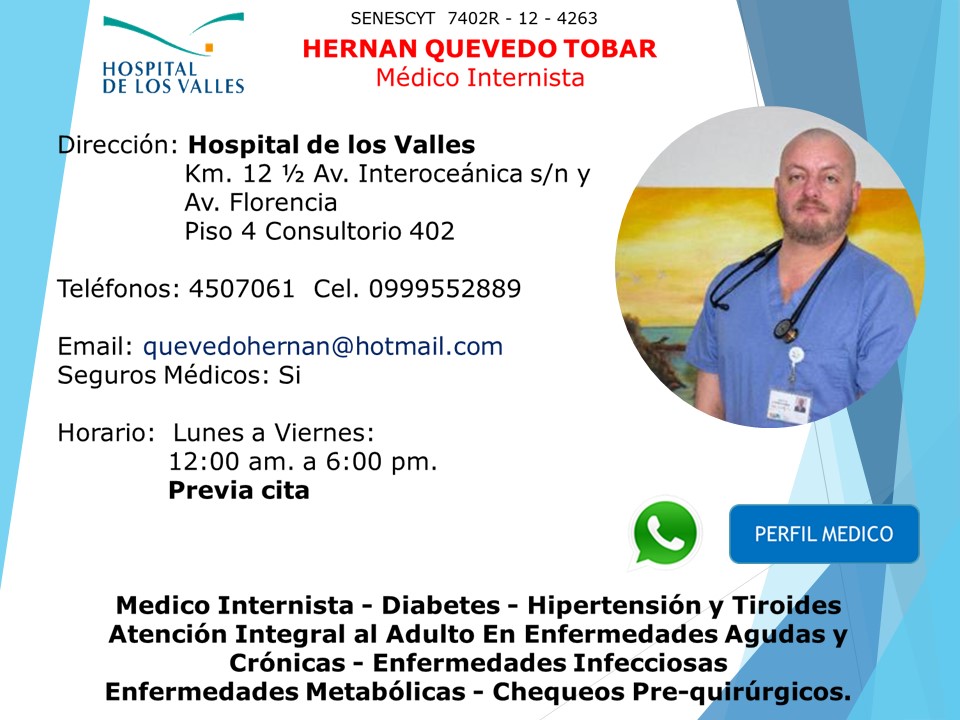 HOSPITAL DE LOS VALLES

SENESCYT 7402R - 12 - 4263
HERNAN QUEVEDO TOBAR
Médico Internista

Dirección: Hospital de los Valles
Km. 12 ½ Av. Interoceánica s/n y
Av. Florencia
Piso 4 Consultorio 402

Teléfonos: 4507061 Cel. 0999552889

Email: quevedohernan@hotmail.com
Seguros Médicos: Si

Horario: Lunes a Viernes:
12:00 am. a 6:00 pm.
Previa cita

PERFIL MEDICO

Medico Internista - Diabetes - Hipertensión y Tiroides
Atención Integral al Adulto En Enfermedades Agudas y Crónicas - Enfermedades Infecciosas
Enfermedades Metabólicas - Chequeos Pre-quirúrgicos.